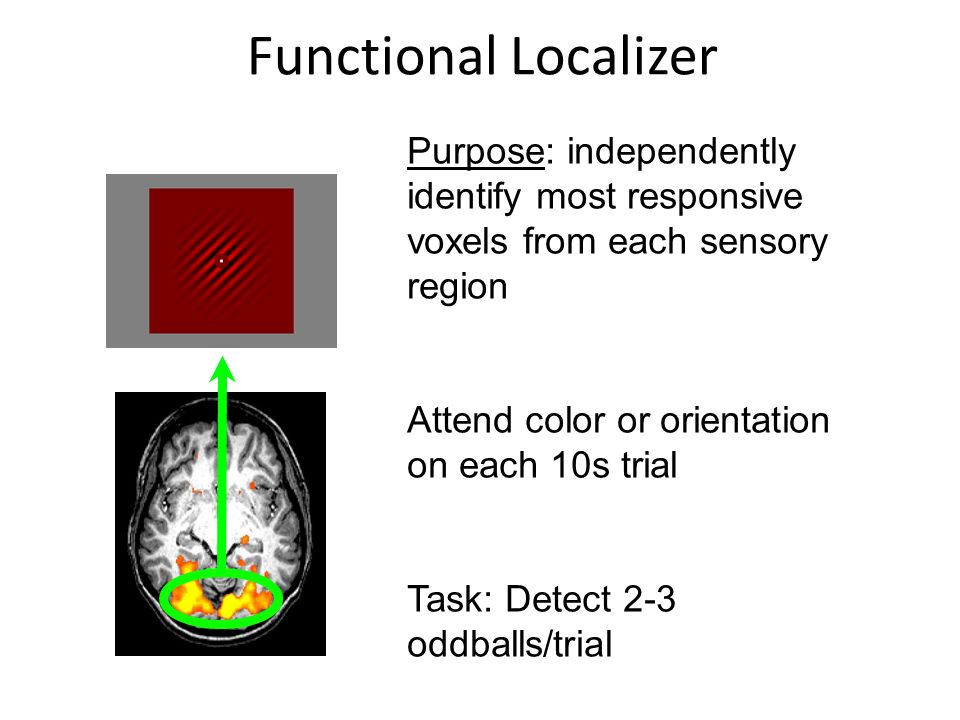 Functional Localizer

Purpose: independently identify most responsive voxels from each sensory region

Attend color or orientation on each 10s trial

Task: Detect 2-3 oddballs/trial